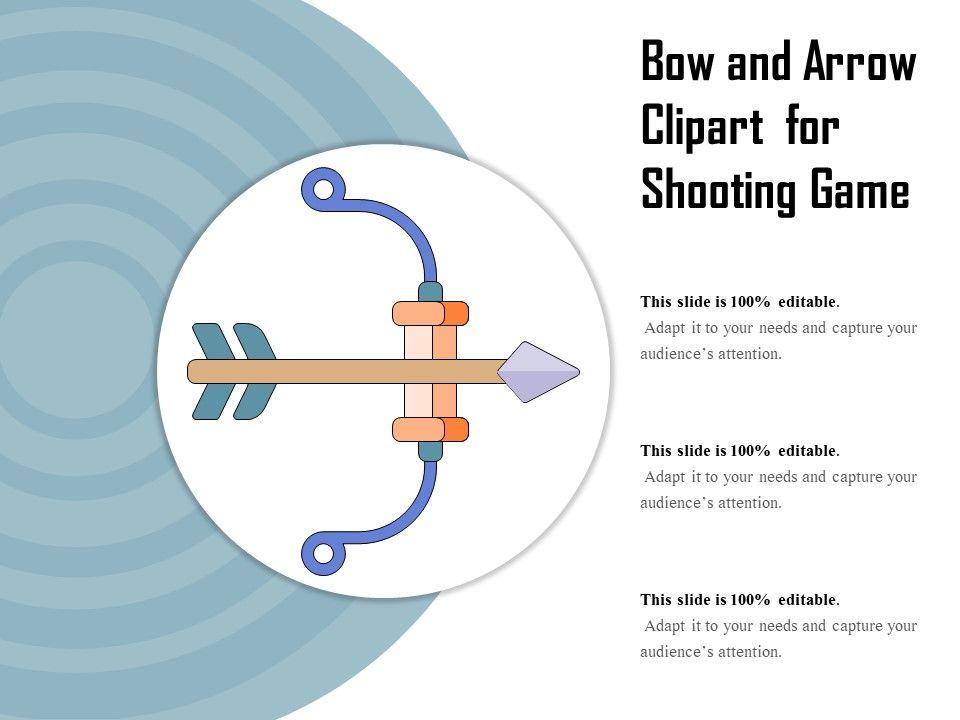 Bow and Arrow Clipart for Shooting Game

This slide is 100% editable.
Adapt it to your needs and capture your audience's attention.

This slide is 100% editable.
Adapt it to your needs and capture your audience's attention.

This slide is 100% editable.
Adapt it to your needs and capture your audience's attention.